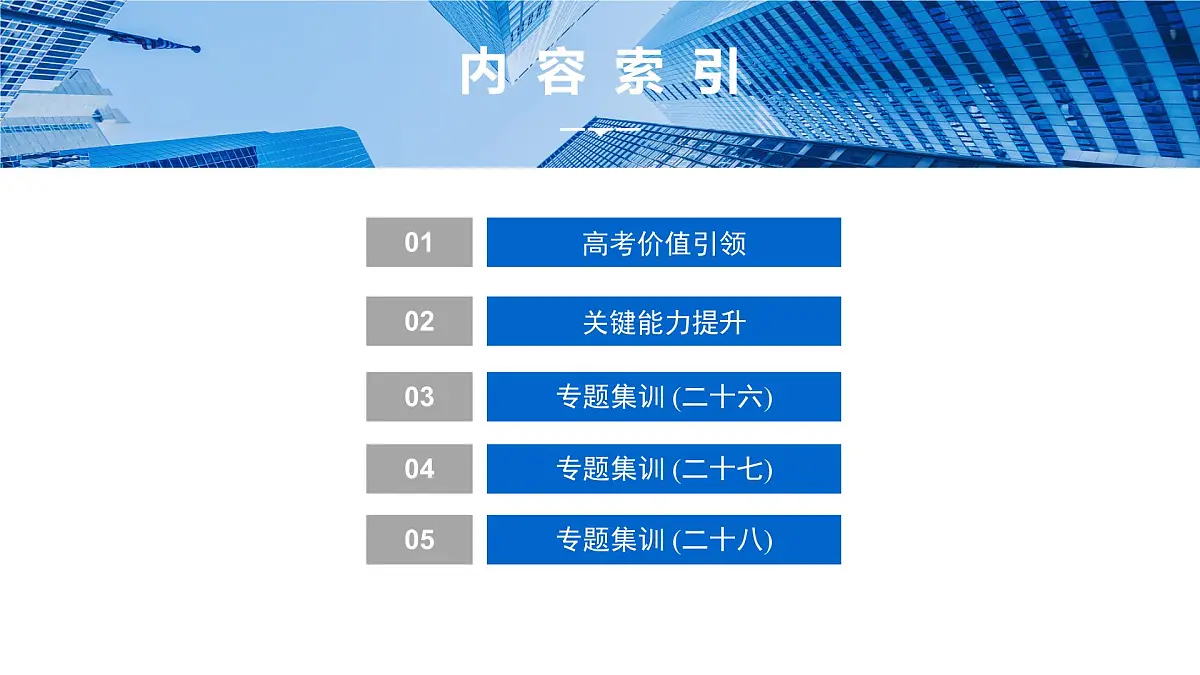 内容索引

01 高考价值引领

02 关键能力提升

03 专题集训 (二十六)

04 专题集训 (二十七)

05 专题集训 (二十八)